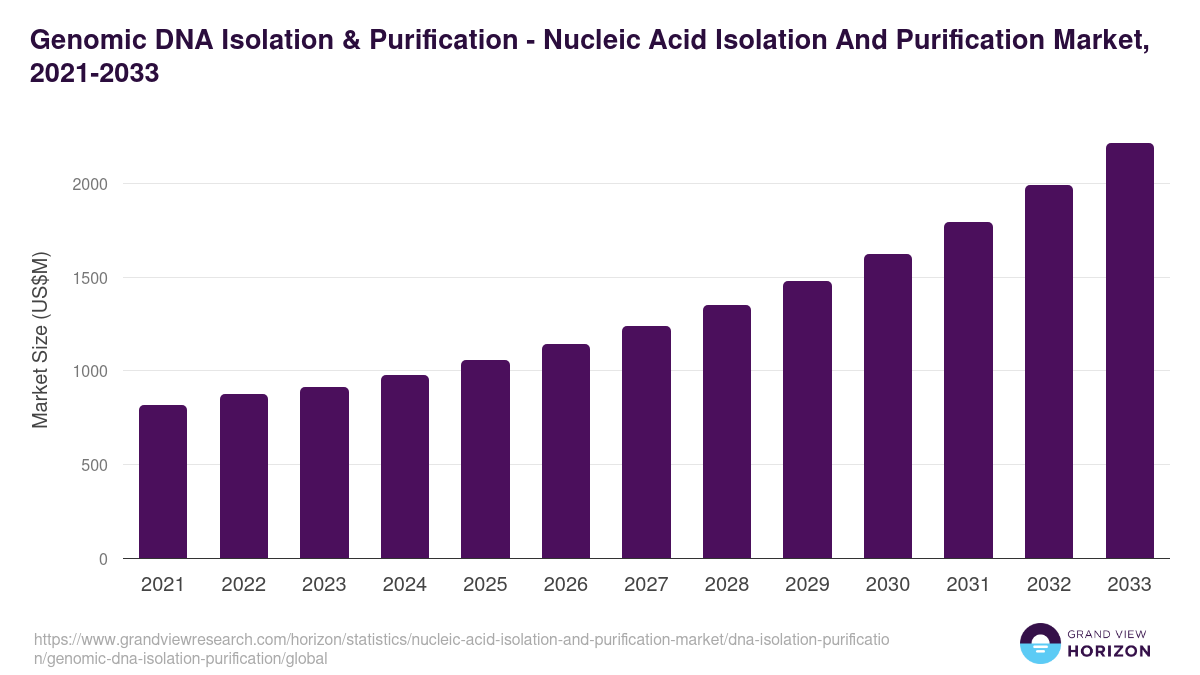 Genomic DNA Isolation & Purification - Nucleic Acid Isolation And Purification Market, 2021-2033

Market Size (US$M)

2000
1500
1000
500
0

2021 2022 2023 2024 2025 2026 2027 2028 2029 2030 2031 2032 2033

https://www.grandviewresearch.com/horizon/statistics/nucleic-acid-isolation-and-purification-market/dna-isolation-purification/genomic-dna-isolation-purification/global

GRAND VIEW HORIZON